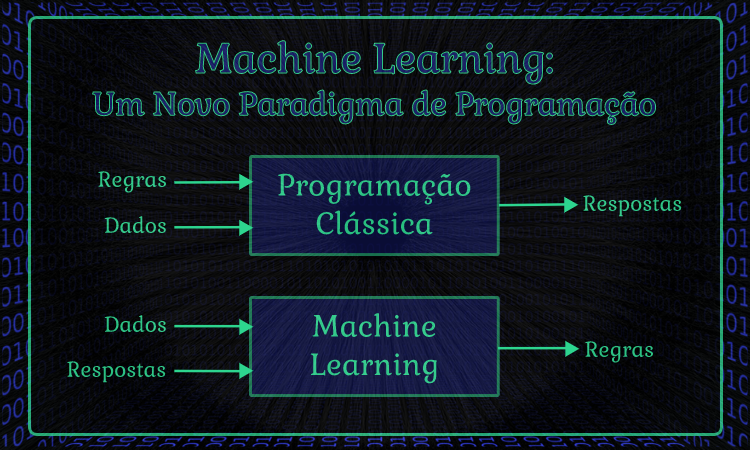 Machine Learning:
Um Novo Paradigma de Programação

Regras
Dados
Programação Clássica
Respostas

Dados
Respostas
Machine Learning
Regras